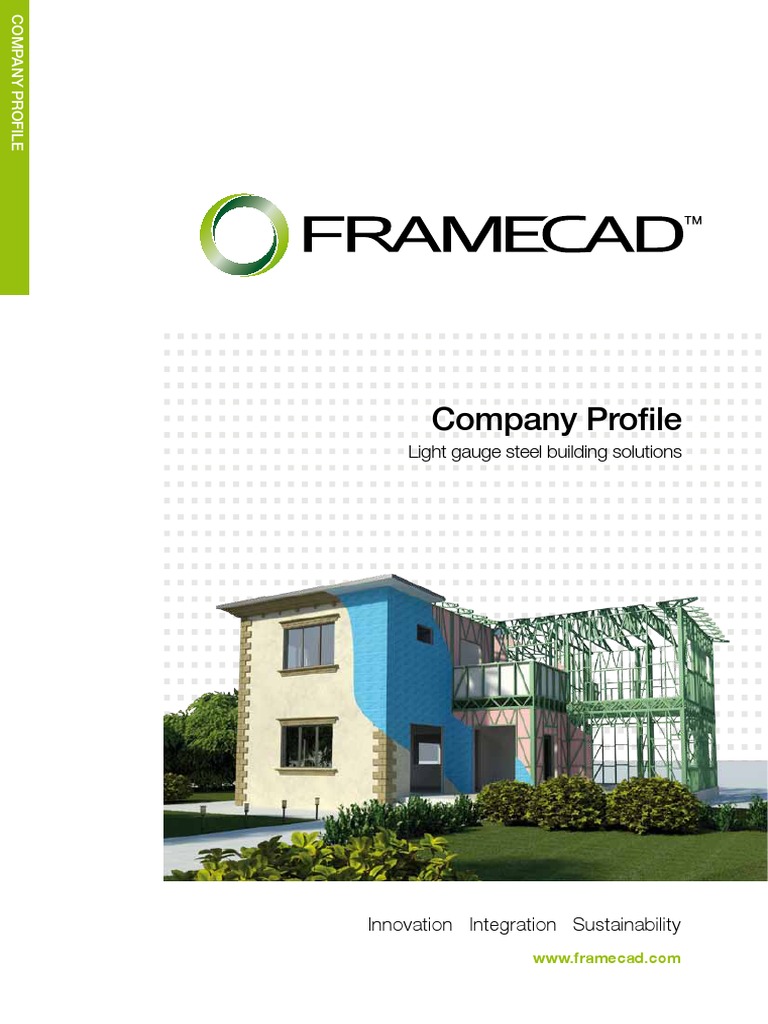 COMPANY PROFILE

FRAMECAD™

Company Profile
Light gauge steel building solutions

Innovation Integration Sustainability
www.framecad.com